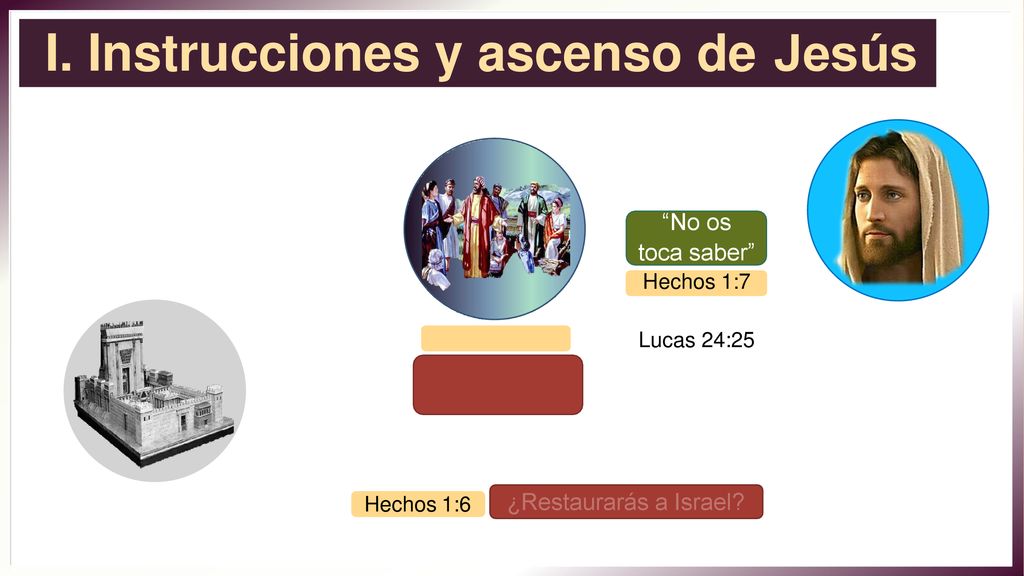 I. Instrucciones y ascenso de Jesús

“No os toca saber”

Hechos 1:7

Lucas 24:25

Hechos 1:6

¿Restaurarás a Israel?